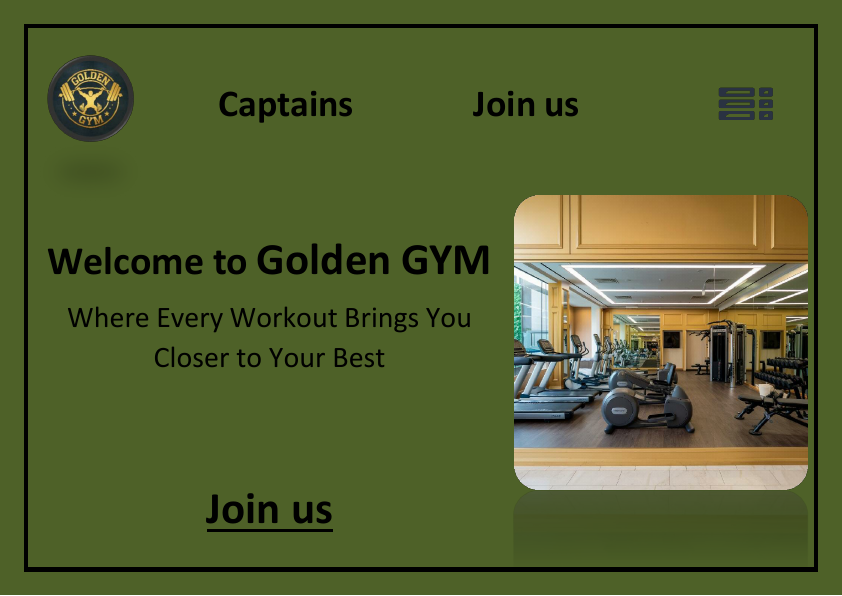 GOLDEN GYM

Captains

Join us

Welcome to Golden GYM

Where Every Workout Brings You Closer to Your Best

Join us